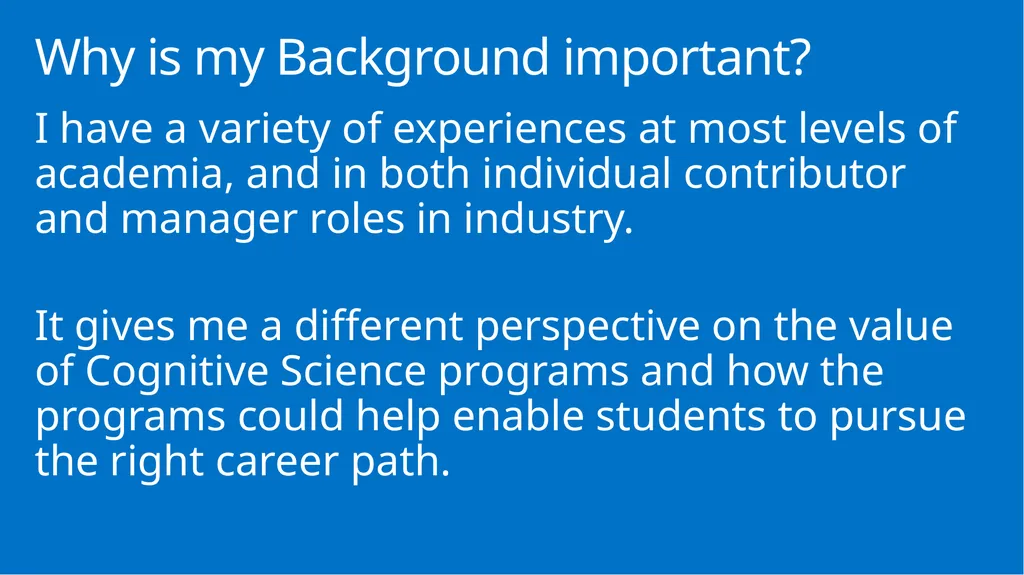 Why is my Background important?

I have a variety of experiences at most levels of academia, and in both individual contributor and manager roles in industry.

It gives me a different perspective on the value of Cognitive Science programs and how the programs could help enable students to pursue the right career path.